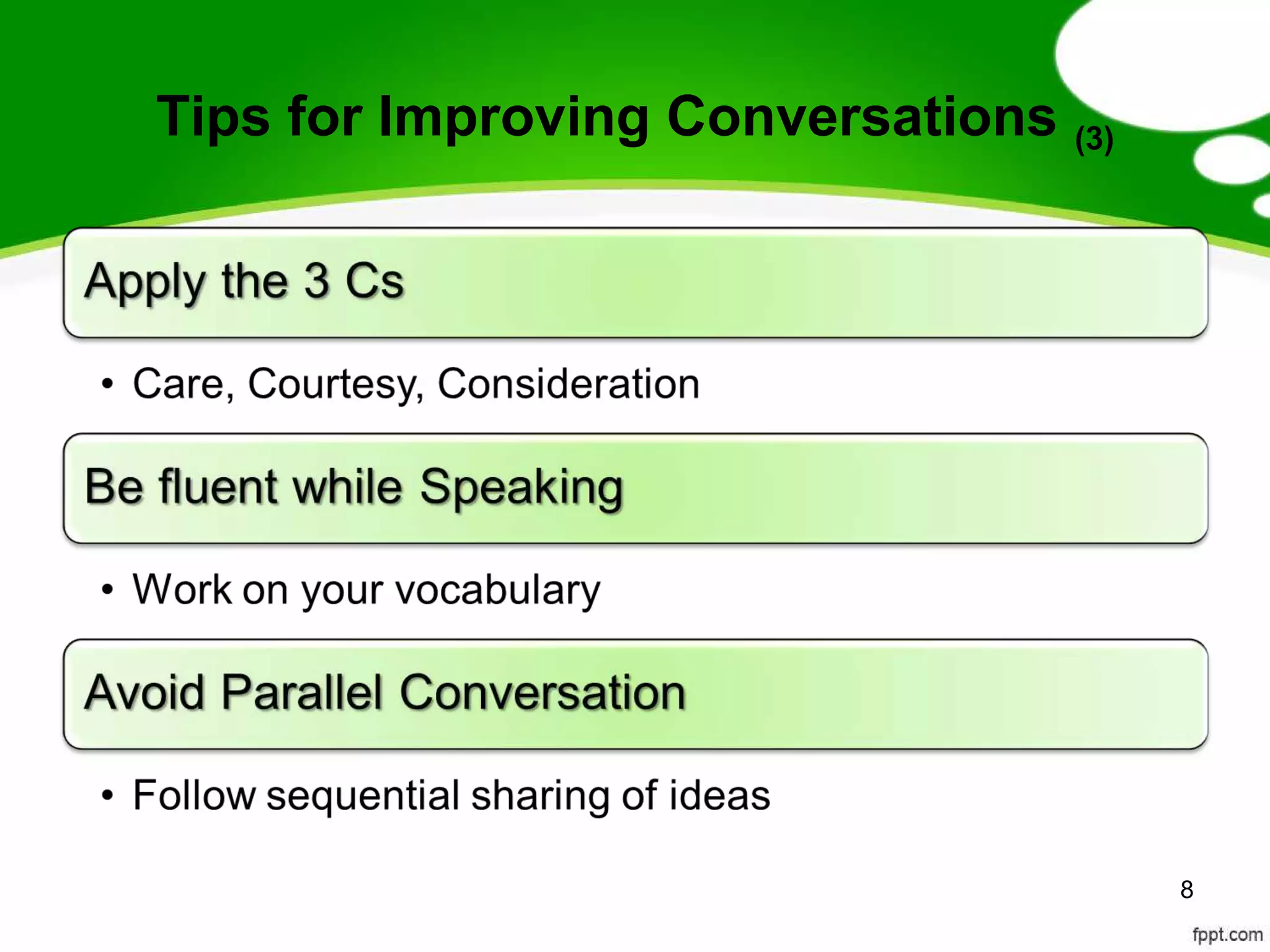 Tips for Improving Conversations (3)

Apply the 3 Cs

• Care, Courtesy, Consideration

Be fluent while Speaking

• Work on your vocabulary

Avoid Parallel Conversation

• Follow sequential sharing of ideas

8

fppt.com